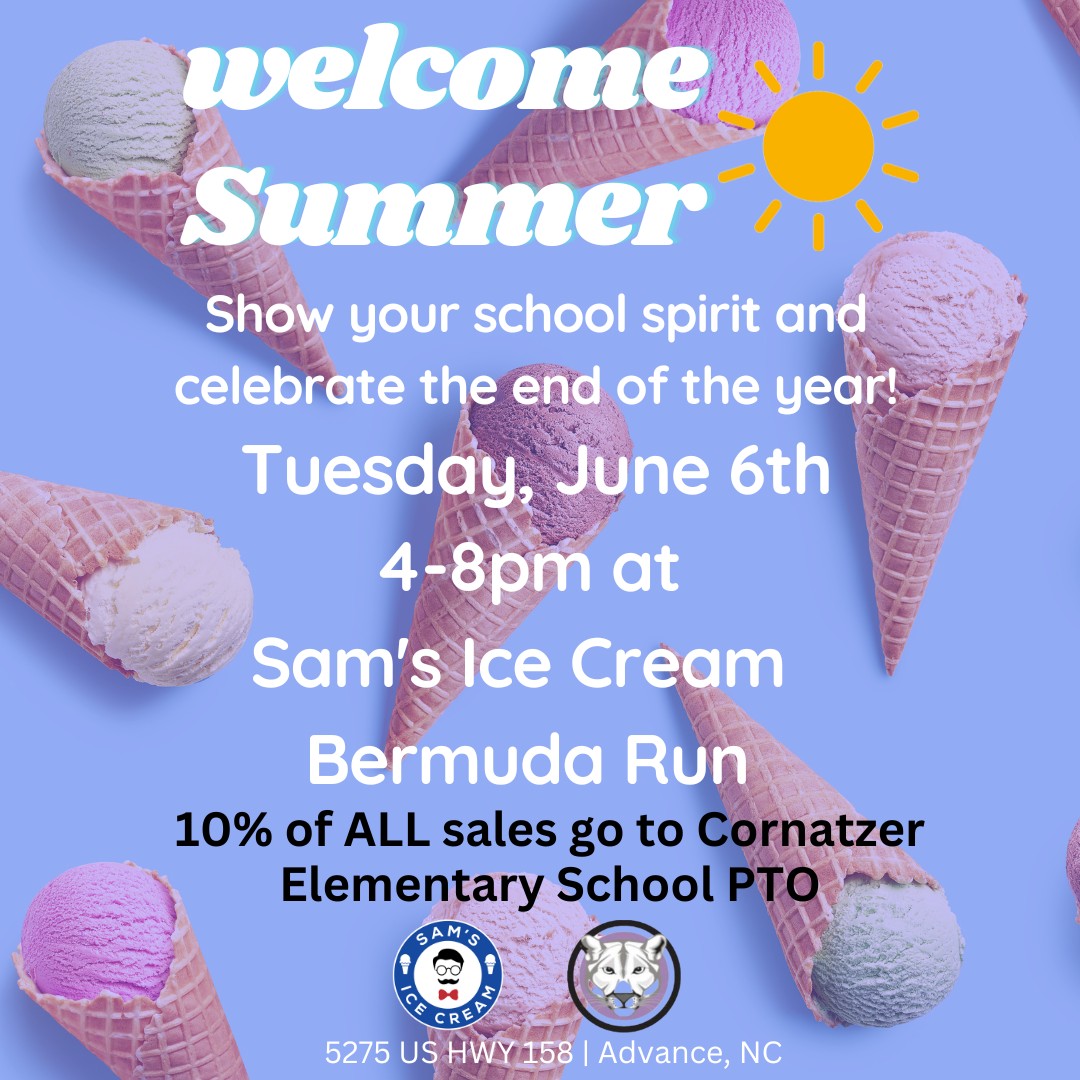 welcome Summer

Show your school spirit and celebrate the end of the year!

Tuesday, June 6th
4-8pm at
Sam's Ice Cream
Bermuda Run

10% of ALL sales go to Cornatzer Elementary School PTO

SAM'S ICE CREAM

5275 US HWY 158 | Advance, NC